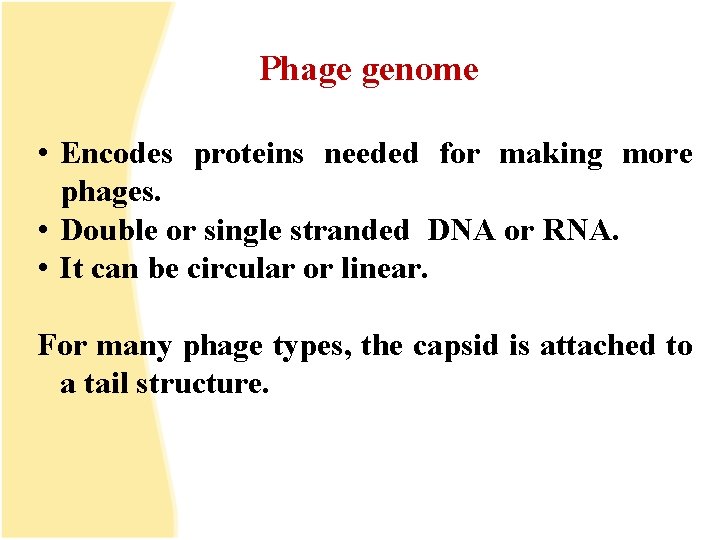 Phage genome

• Encodes proteins needed for making more phages.
• Double or single stranded DNA or RNA.
• It can be circular or linear.

For many phage types, the capsid is attached to a tail structure.